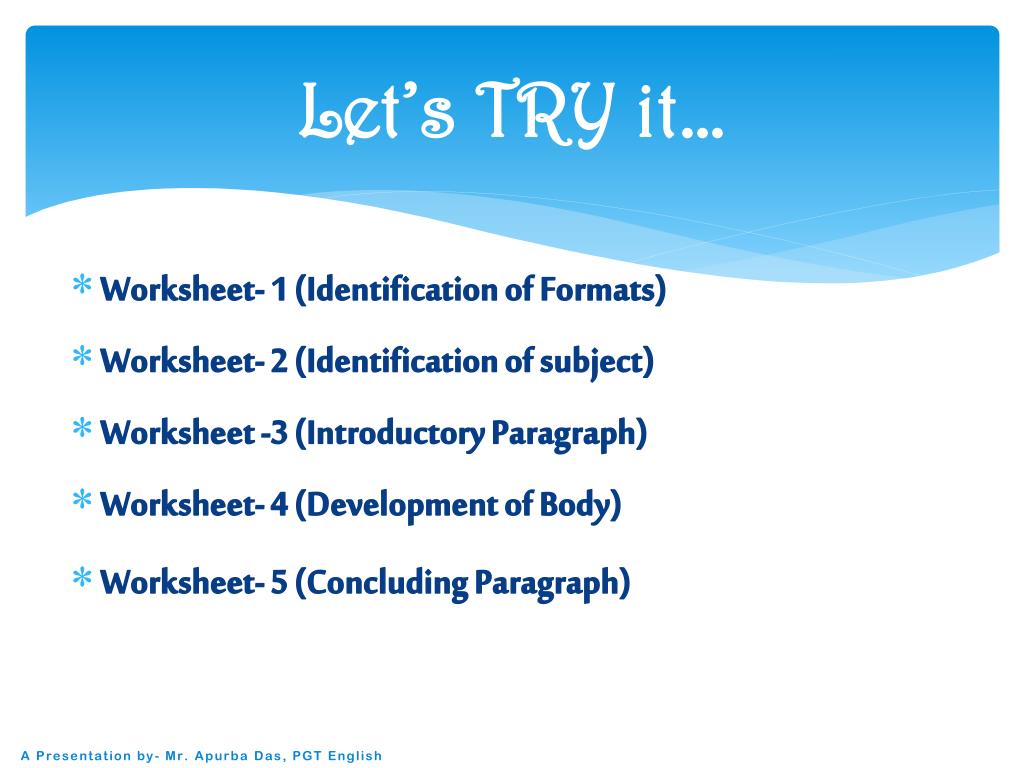 Let's TRY it…

* Worksheet- 1 (Identification of Formats)
* Worksheet- 2 (Identification of subject)
* Worksheet -3 (Introductory Paragraph)
* Worksheet- 4 (Development of Body)
* Worksheet- 5 (Concluding Paragraph)

A Presentation by- Mr. Apurba Das, PGT English